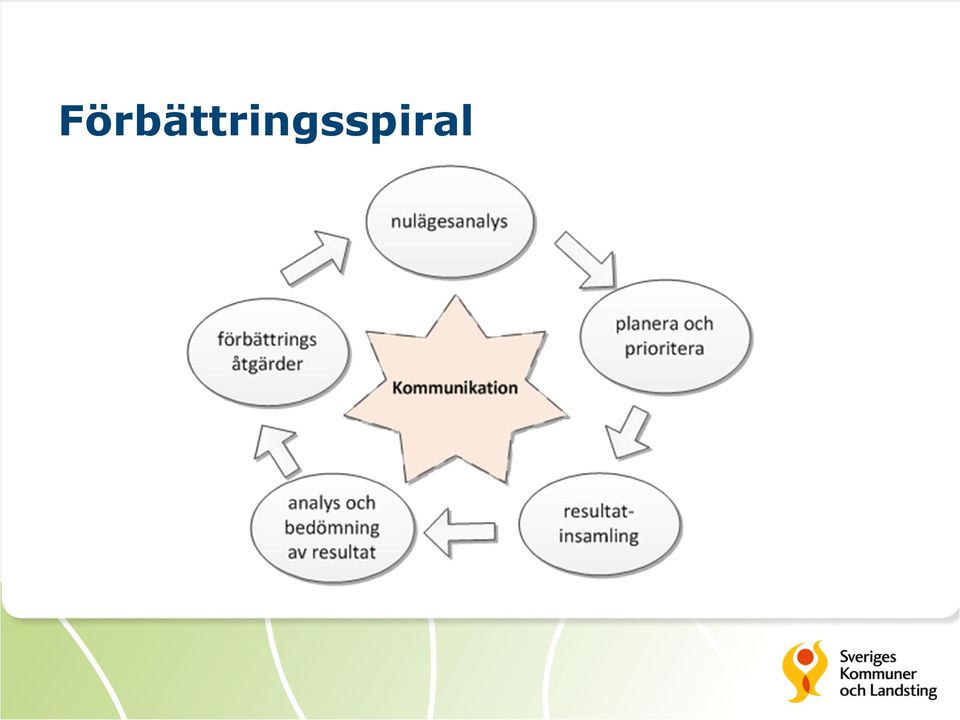 Förbättringsspiral

nulägesanalys

planera och prioritera

resultat-insamling

analys och bedömning av resultat

förbättrings åtgärder

Kommunikation

Sveriges Kommuner och Landsting